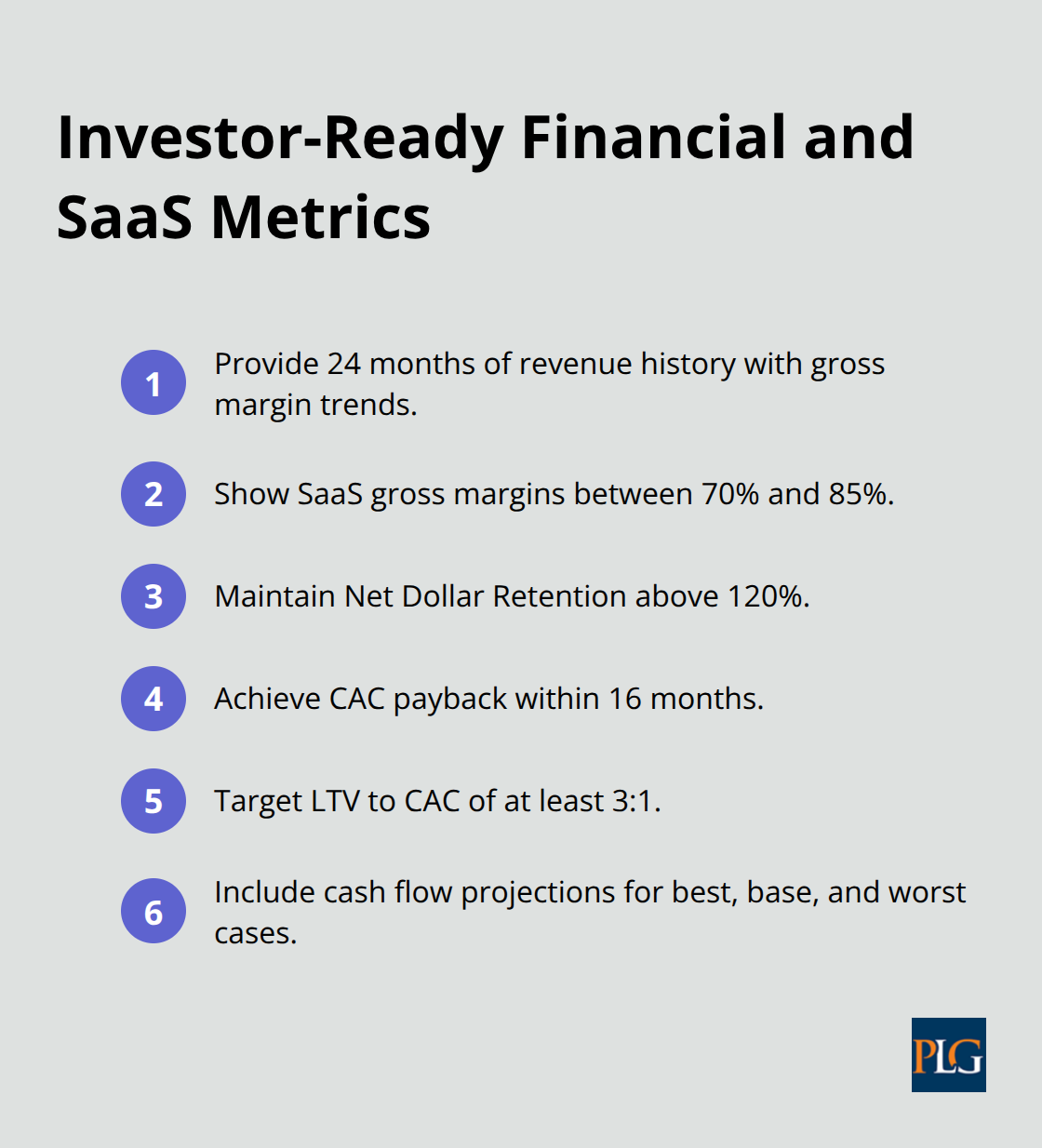 Investor-Ready Financial and SaaS Metrics

1 Provide 24 months of revenue history with gross margin trends.

2 Show SaaS gross margins between 70% and 85%.

3 Maintain Net Dollar Retention above 120%.

4 Achieve CAC payback within 16 months.

5 Target LTV to CAC of at least 3:1.

6 Include cash flow projections for best, base, and worst cases.

PLG